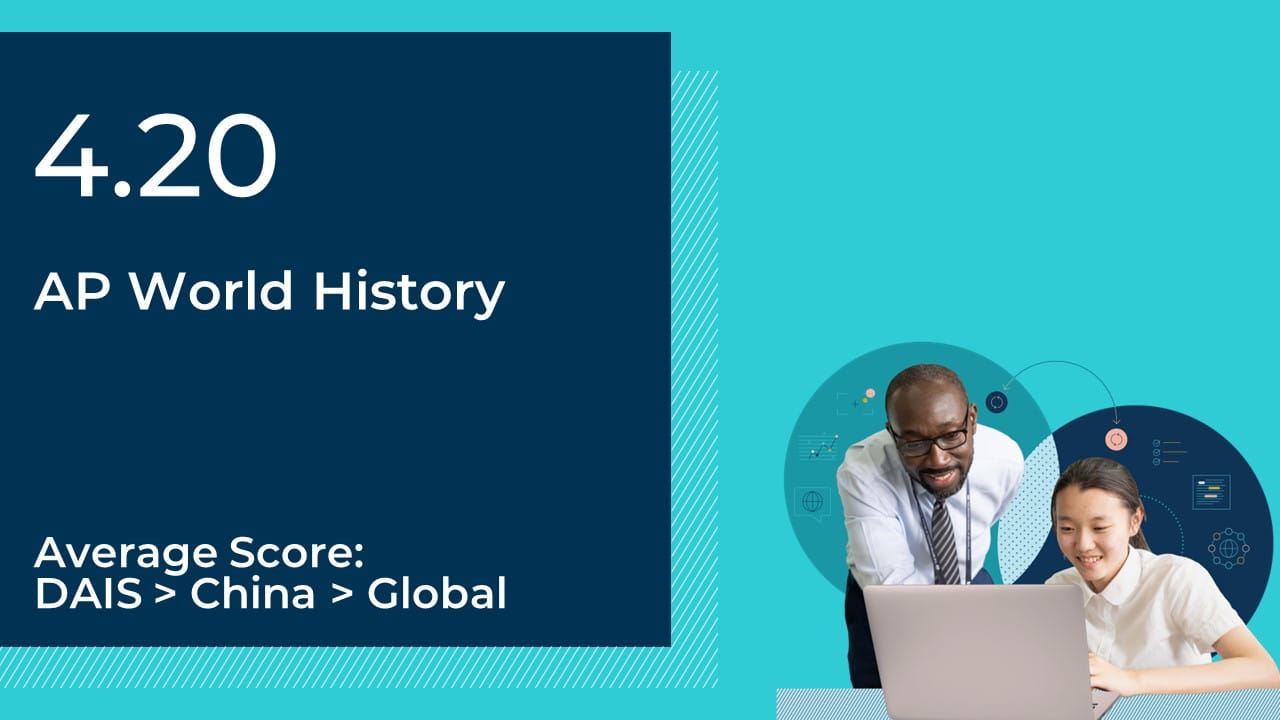 4.20

AP World History

Average Score:
DAIS > China > Global